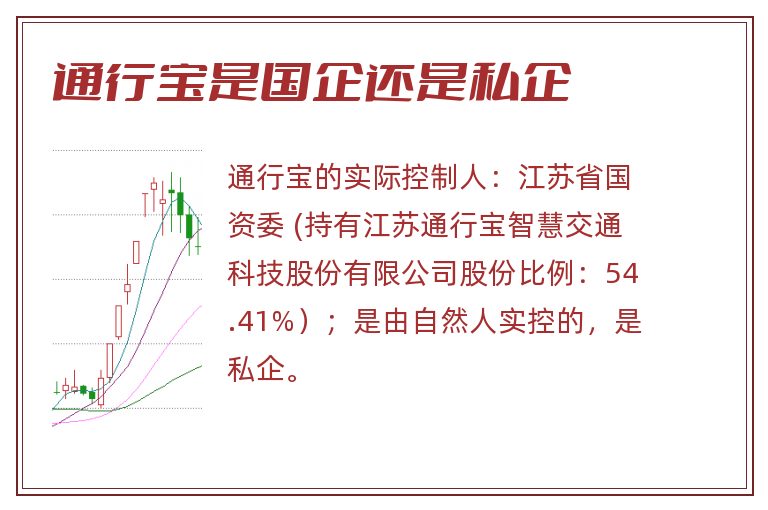 通行宝是国企还是私企

通行宝的实际控制人：江苏省国资委 (持有江苏通行宝智慧交通科技股份有限公司股份比例：54.41%）；是由自然人实控的，是私企。